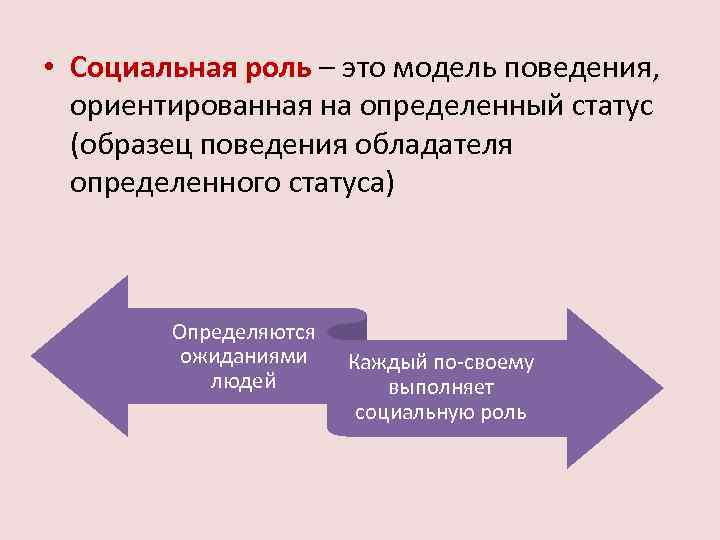 • Социальная роль – это модель поведения, ориентированная на определенный статус (образец поведения обладателя определенного статуса)

Определяются ожиданиями людей

Каждый по-своему выполняет социальную роль